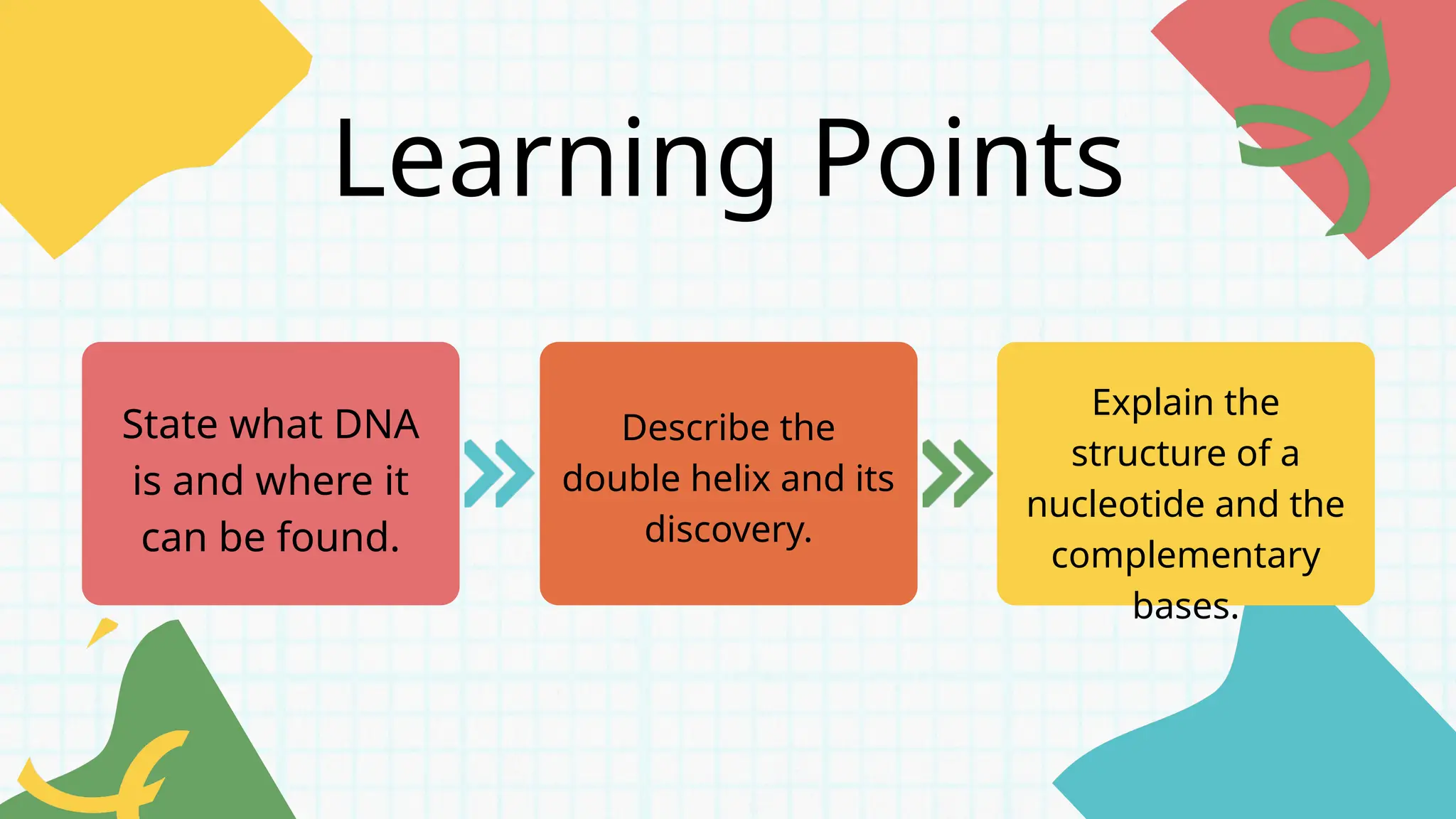 Learning Points

State what DNA is and where it can be found.

Describe the double helix and its discovery.

Explain the structure of a nucleotide and the complementary bases.